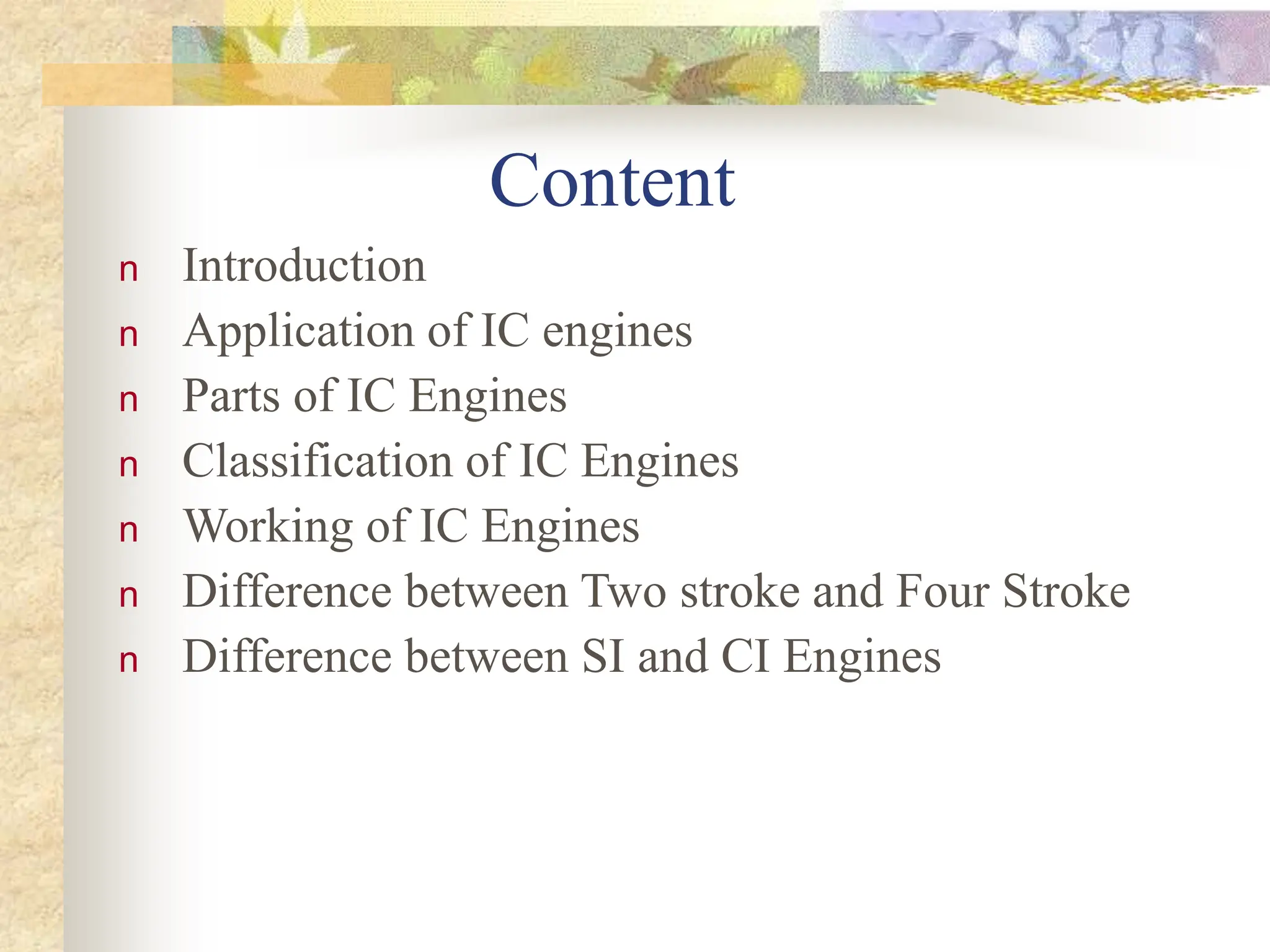 Content

n Introduction
n Application of IC engines
n Parts of IC Engines
n Classification of IC Engines
n Working of IC Engines
n Difference between Two stroke and Four Stroke
n Difference between SI and CI Engines